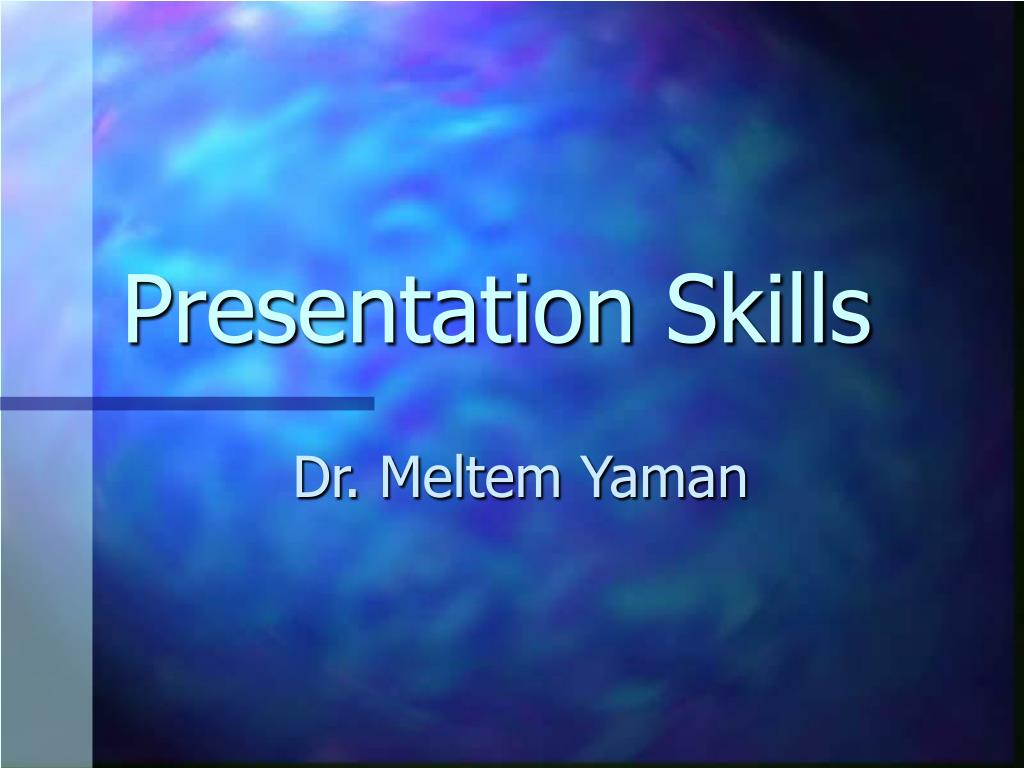 Presentation Skills

Dr. Meltem Yaman